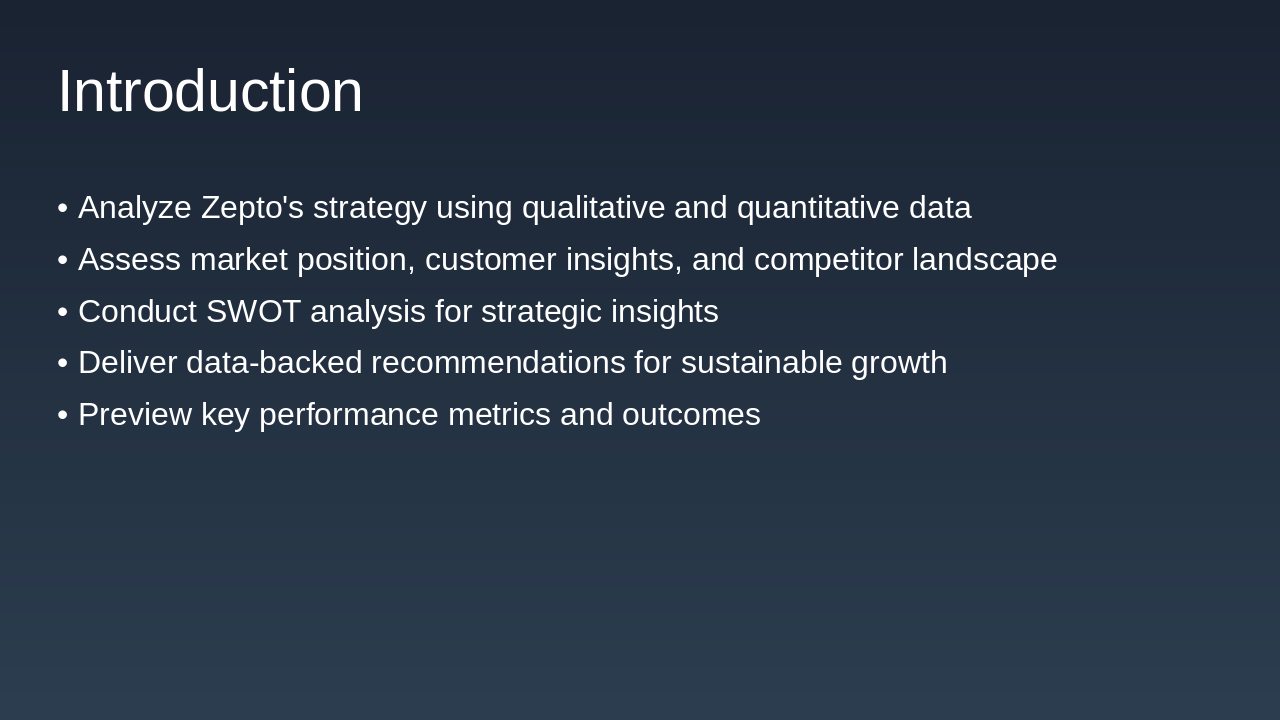 Introduction

• Analyze Zepto's strategy using qualitative and quantitative data
• Assess market position, customer insights, and competitor landscape
• Conduct SWOT analysis for strategic insights
• Deliver data-backed recommendations for sustainable growth
• Preview key performance metrics and outcomes